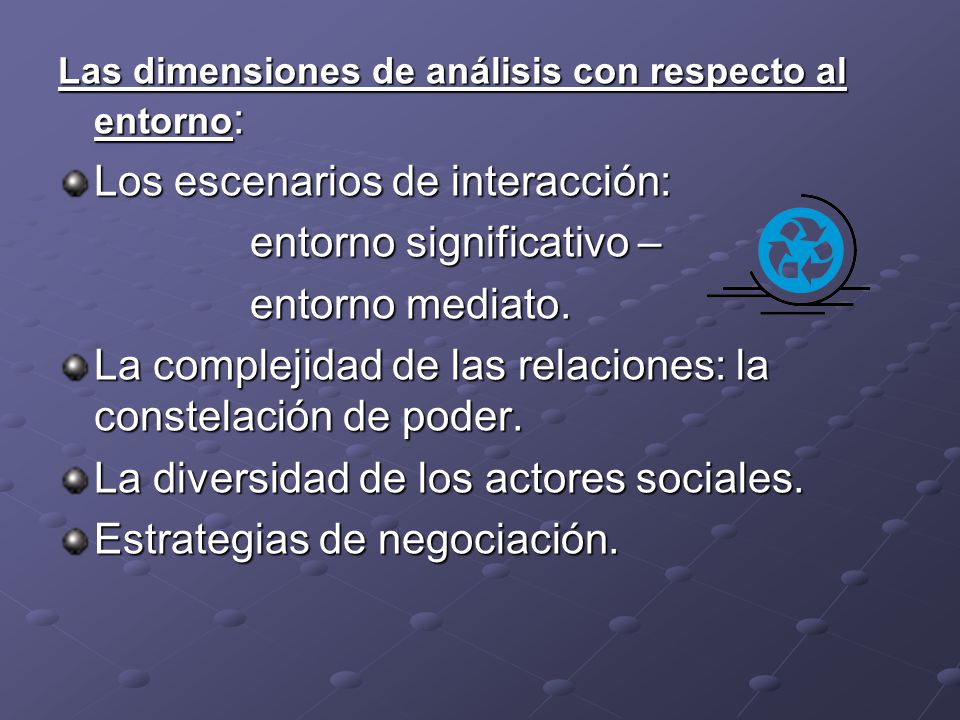 Las dimensiones de análisis con respecto al entorno:

Los escenarios de interacción:
entorno significativo –
entorno mediato.

La complejidad de las relaciones: la constelación de poder.

La diversidad de los actores sociales.

Estrategias de negociación.